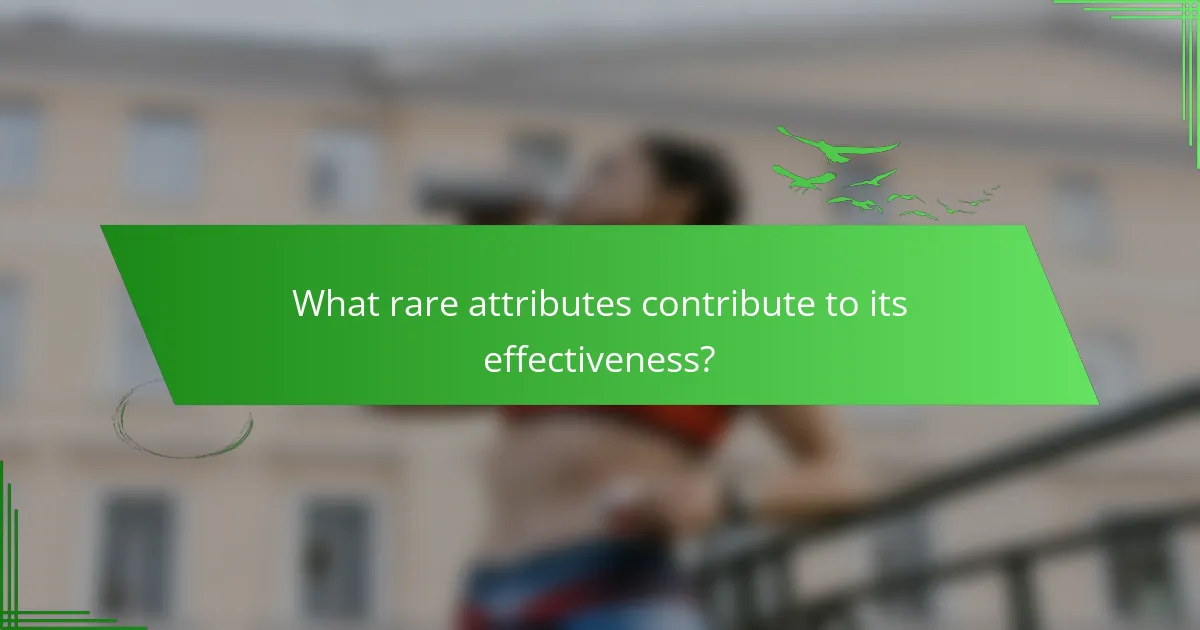 What rare attributes contribute to its effectiveness?